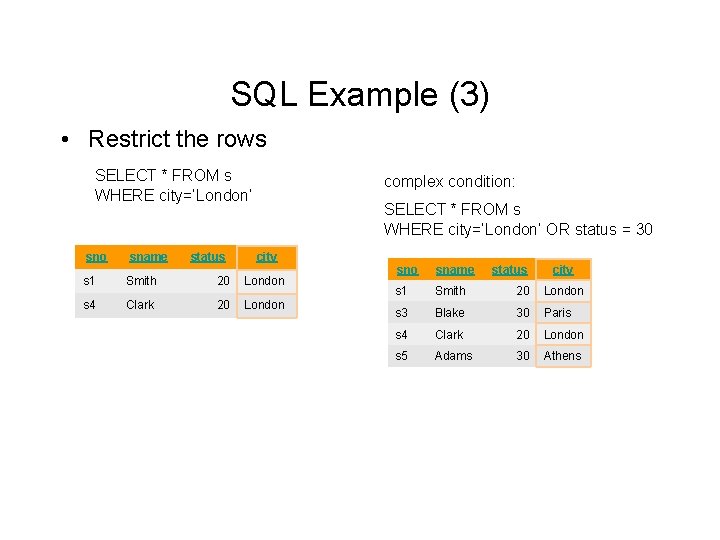 SQL Example (3)

• Restrict the rows

SELECT * FROM s
WHERE city='London'

| sno | sname | status | city |
|---|---|---|---|
| s1 | Smith | 20 | London |
| s4 | Clark | 20 | London |

complex condition:

SELECT * FROM s
WHERE city='London' OR status = 30

| sno | sname | status | city |
|---|---|---|---|
| s1 | Smith | 20 | London |
| s3 | Blake | 30 | Paris |
| s4 | Clark | 20 | London |
| s5 | Adams | 30 | Athens |